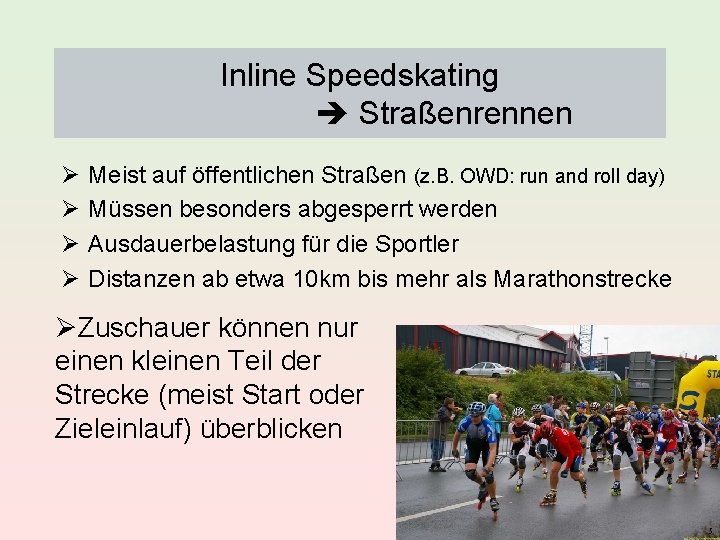 Inline Speedskating
➔ Straßenrennen

➢ Meist auf öffentlichen Straßen (z.B. OWD: run and roll day)
➢ Müssen besonders abgesperrt werden
➢ Ausdauerbelastung für die Sportler
➢ Distanzen ab etwa 10km bis mehr als Marathonstrecke

➢Zuschauer können nur einen kleinen Teil der Strecke (meist Start oder Zieleinlauf) überblicken

STA

3